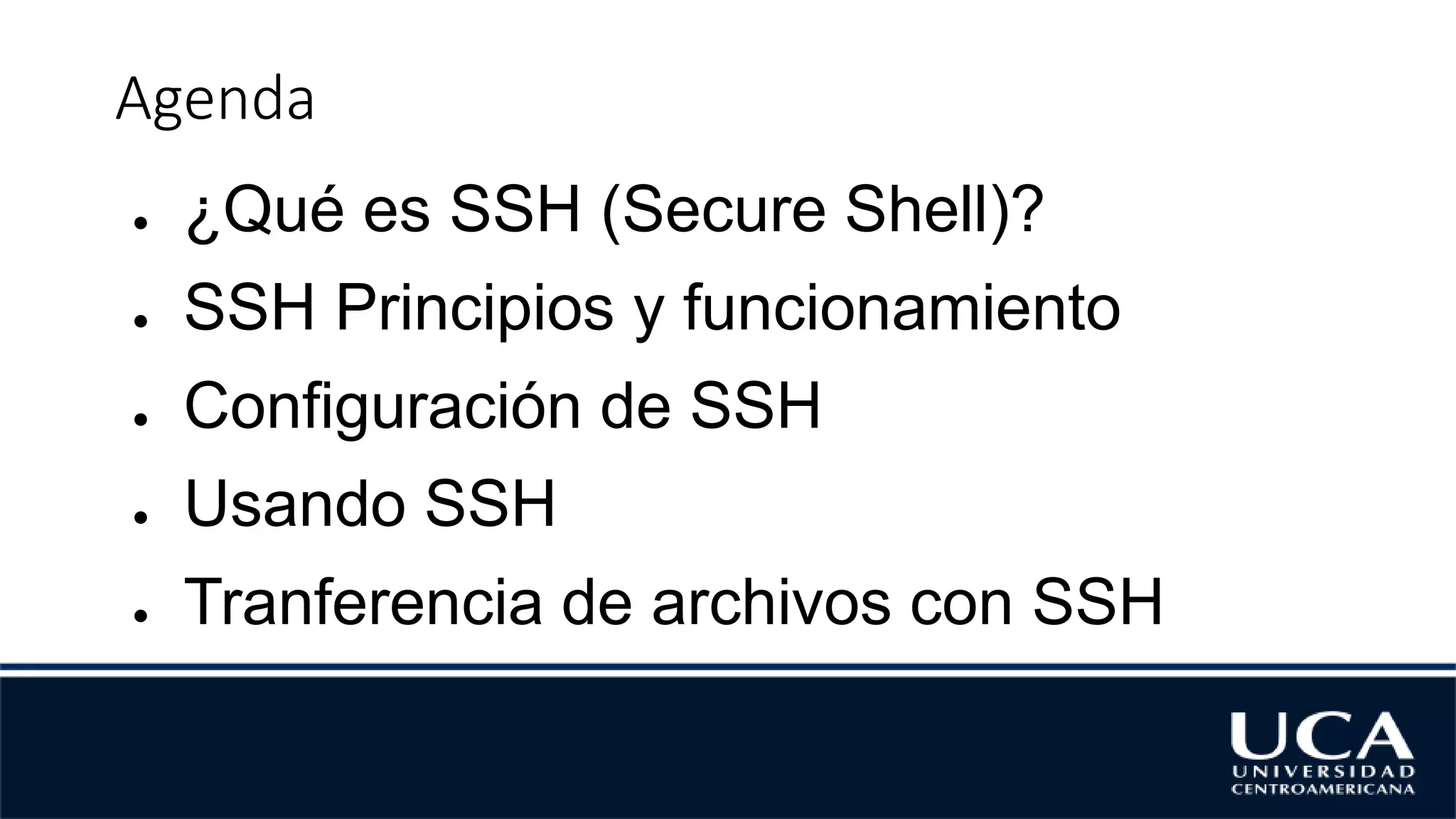 Agenda

- ¿Qué es SSH (Secure Shell)?
- SSH Principios y funcionamiento
- Configuración de SSH
- Usando SSH
- Tranferencia de archivos con SSH

UCA
UNIVERSIDAD
CENTROAMERICANA